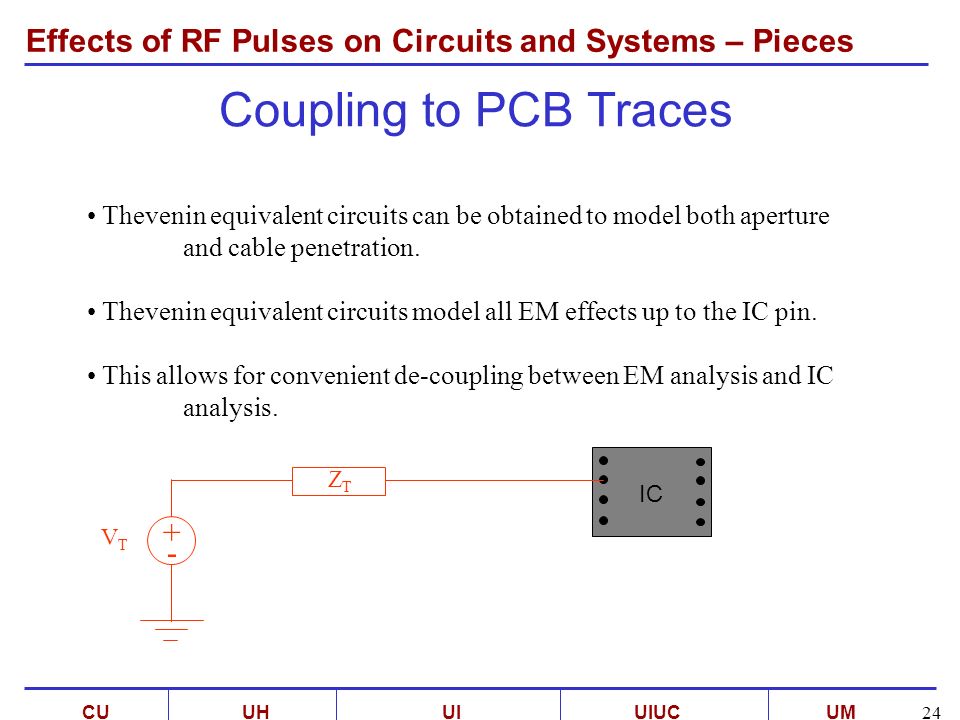 Effects of RF Pulses on Circuits and Systems – Pieces

Coupling to PCB Traces

• Thevenin equivalent circuits can be obtained to model both aperture and cable penetration.

• Thevenin equivalent circuits model all EM effects up to the IC pin.

• This allows for convenient de-coupling between EM analysis and IC analysis.

$Z_T$

IC

$V_T$

+

-

CU UH UI UIUC UM 24